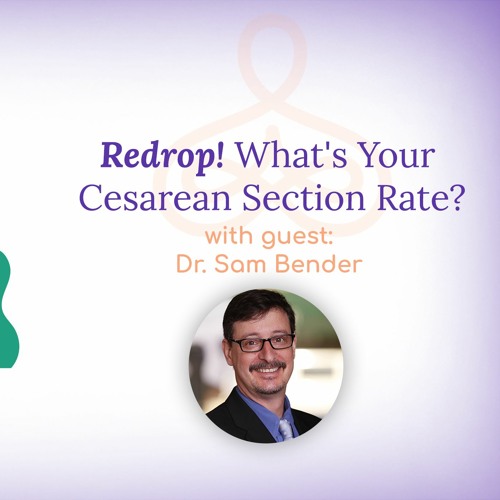 Redrop! What's Your Cesarean Section Rate?

with guest:
Dr. Sam Bender